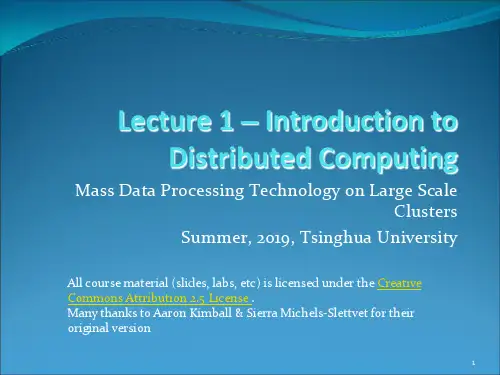 Lecture 1 – Introduction to Distributed Computing

Mass Data Processing Technology on Large Scale Clusters

Summer, 2019, Tsinghua University

All course material (slides, labs, etc) is licensed under the Creative Commons Attribution 2.5 License .
Many thanks to Aaron Kimball & Sierra Michels-Slettvet for their original version

1